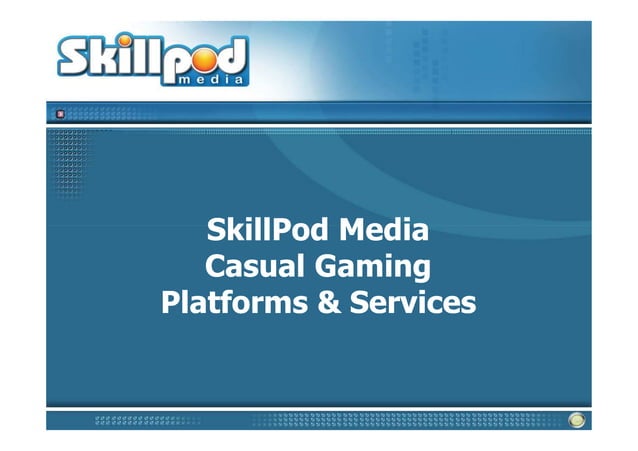 Skillpod media

SkillPod Media
Casual Gaming
Platforms & Services